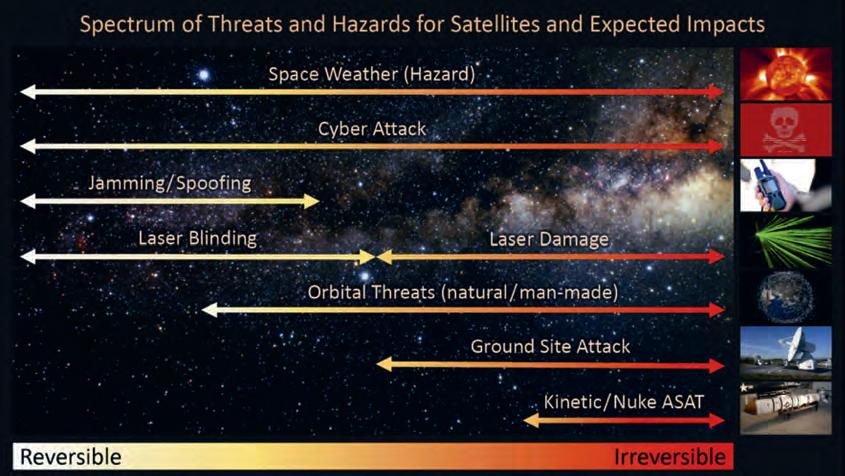 Spectrum of Threats and Hazards for Satellites and Expected Impacts

Space Weather (Hazard)

Cyber Attack

Jamming/Spoofing

Laser Blinding

Laser Damage

Orbital Threats (natural/man-made)

Ground Site Attack

Kinetic/Nuke ASAT

Reversible

Irreversible